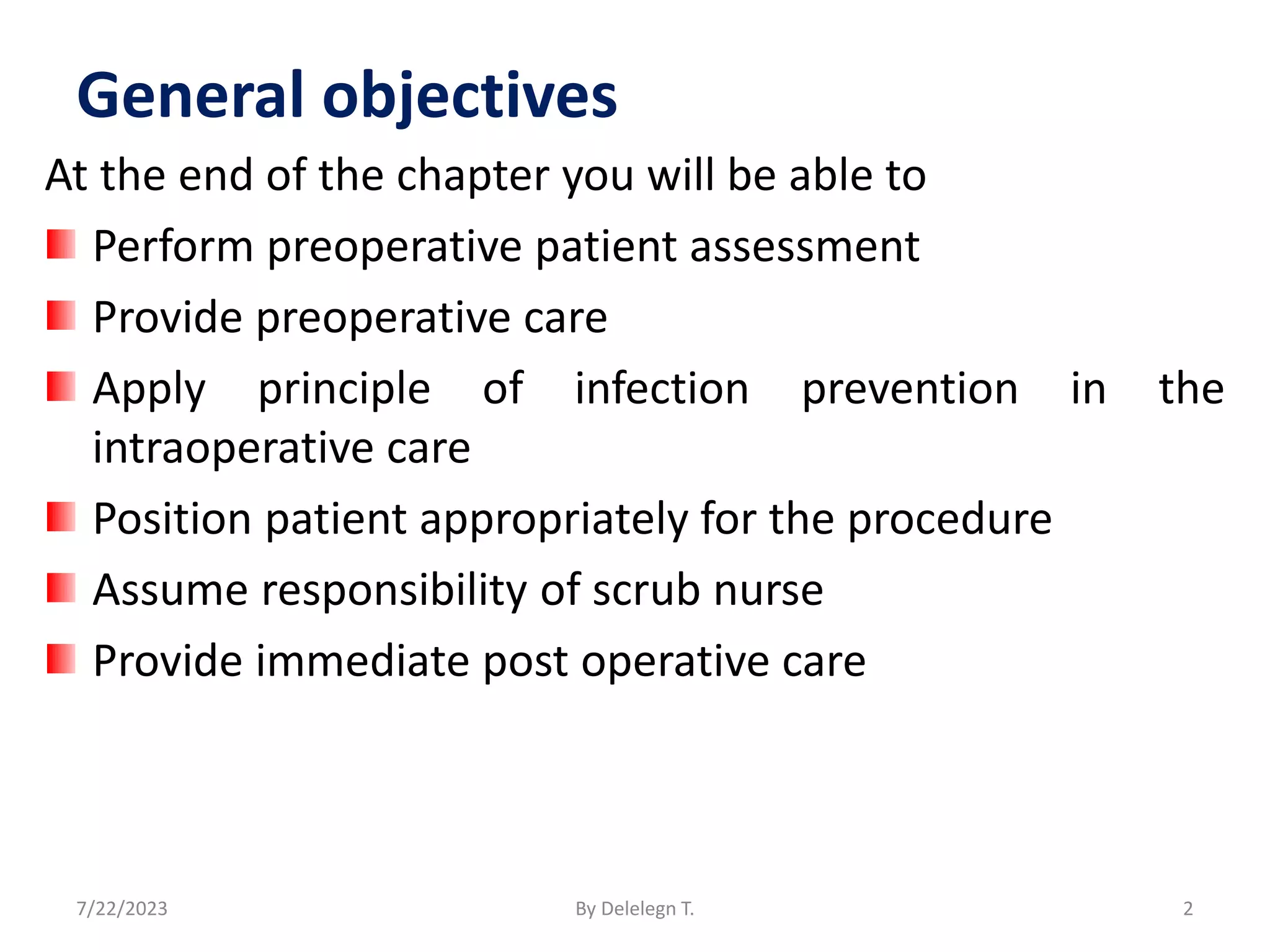 General objectives

At the end of the chapter you will be able to

- Perform preoperative patient assessment
- Provide preoperative care
- Apply principle of infection prevention in the intraoperative care
- Position patient appropriately for the procedure
- Assume responsibility of scrub nurse
- Provide immediate post operative care

7/22/2023

By Delelegn T.

2